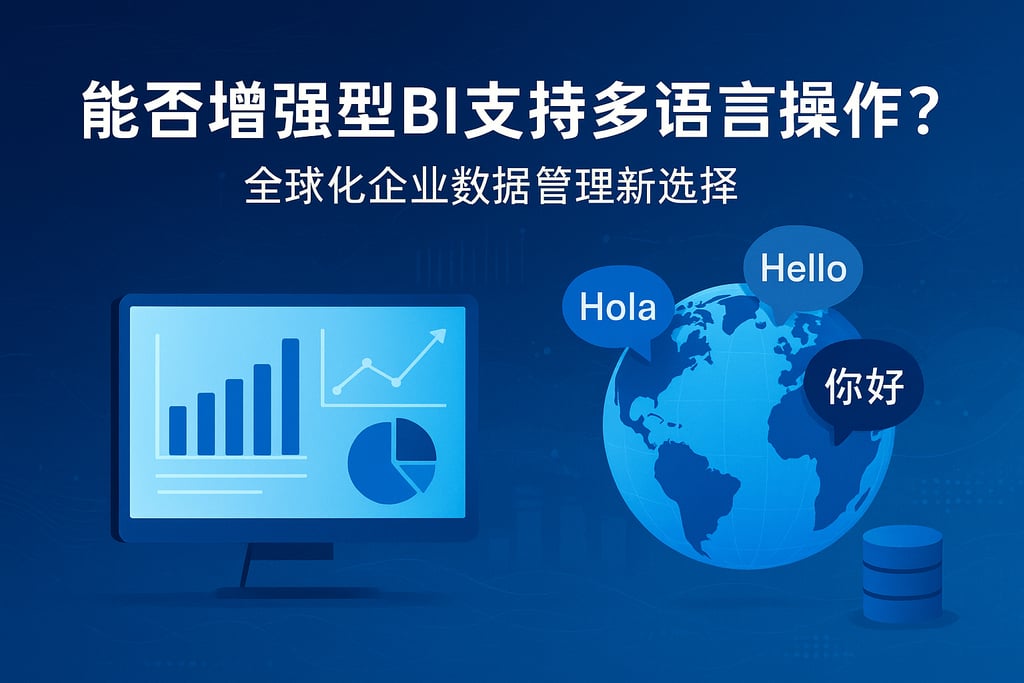 能否增强型BI支持多语言操作？

全球化企业数据管理新选择

Hola

Hello

你好